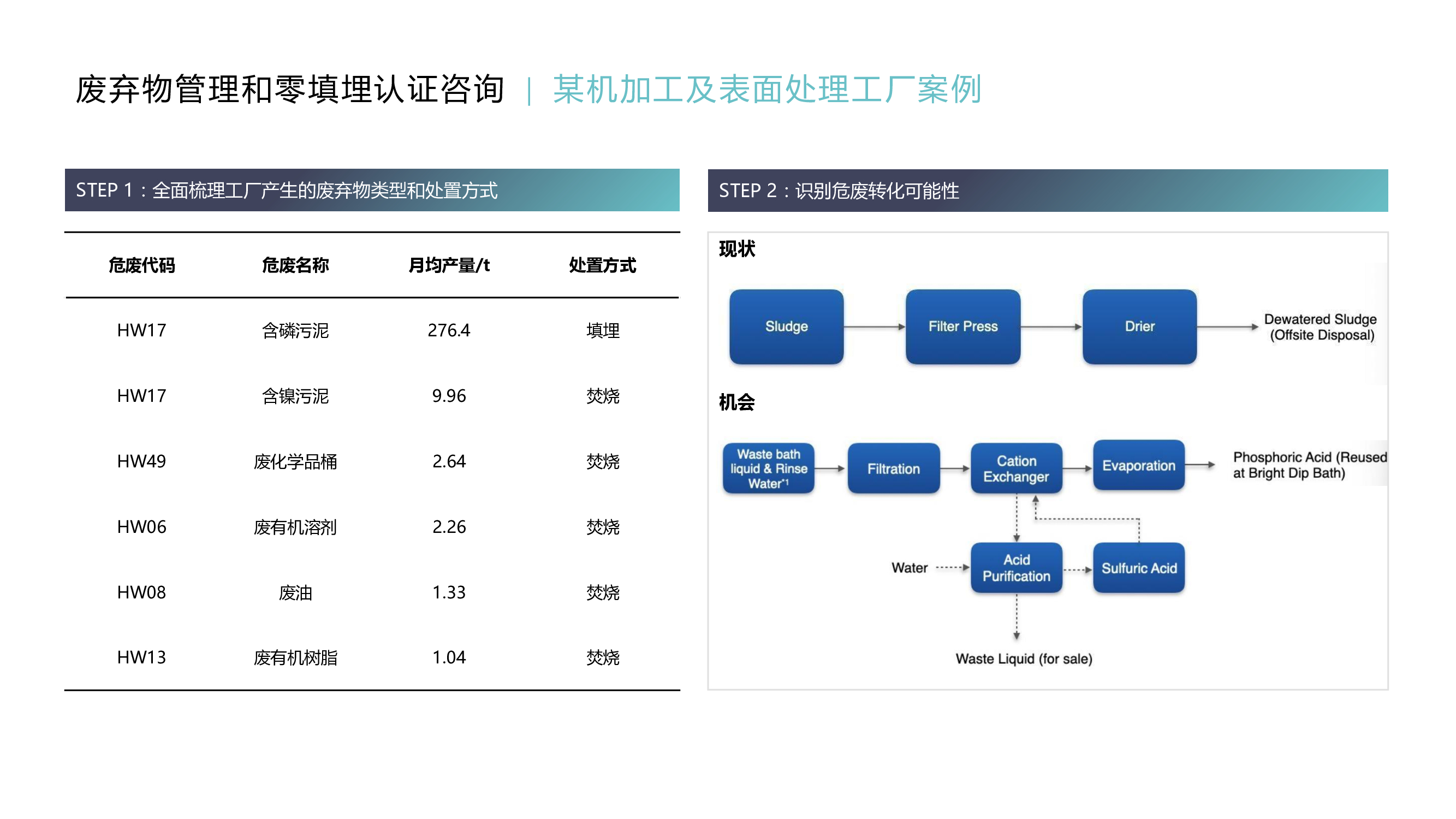 废弃物管理和零填埋认证咨询 | 某机加工及表面处理工厂案例

STEP 1：全面梳理工厂产生的废弃物类型和处置方式

| 危废代码 | 危废名称 | 月均产量/t | 处置方式 |
|---|---|---|---|
| HW17 | 含磷污泥 | 276.4 | 填埋 |
| HW17 | 含镍污泥 | 9.96 | 焚烧 |
| HW49 | 废化学品桶 | 2.64 | 焚烧 |
| HW06 | 废有机溶剂 | 2.26 | 焚烧 |
| HW08 | 废油 | 1.33 | 焚烧 |
| HW13 | 废有机树脂 | 1.04 | 焚烧 |

STEP 2：识别危废转化可能性

现状

Sludge

Filter Press

Drier

Dewatered Sludge (Offsite Disposal)

机会

Waste bath liquid & Rinse Water*1

Filtration

Cation Exchanger

Evaporation

Phosphoric Acid (Reused at Bright Dip Bath)

Water

Acid Purification

Sulfuric Acid

Waste Liquid (for sale)